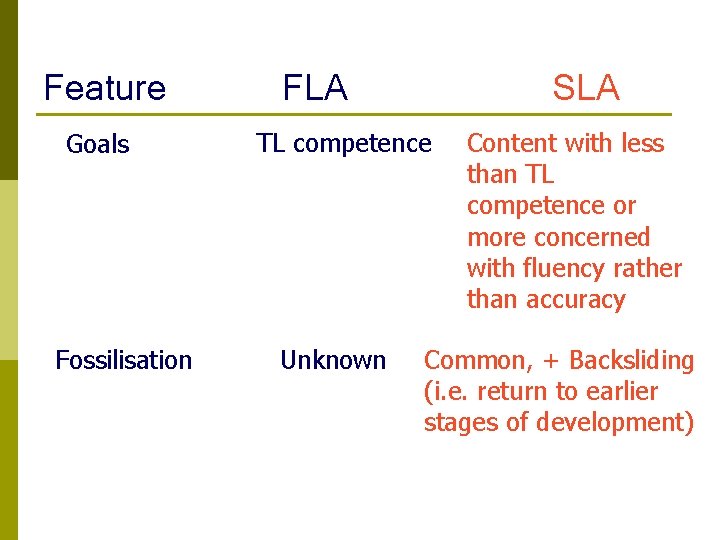 | Feature | FLA | SLA |
|---|---|---|
| Goals | TL competence | Content with less than TL competence or more concerned with fluency rather than accuracy |
| Fossilisation | Unknown | Common, + Backsliding (i.e. return to earlier stages of development) |